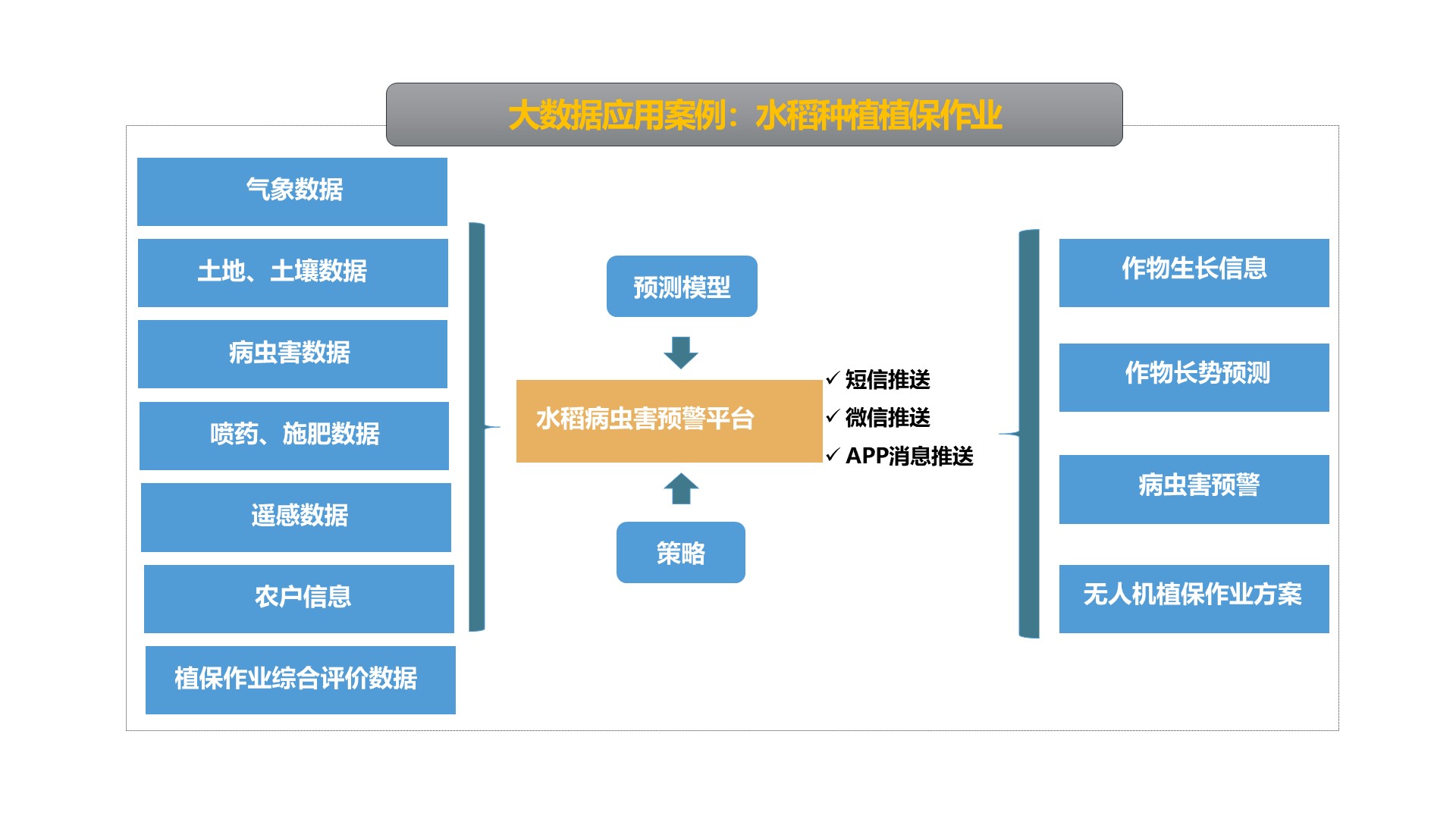 大数据应用案例：水稻种植植保作业

气象数据

土地、土壤数据

病虫害数据

喷药、施肥数据

遥感数据

农户信息

植保作业综合评价数据

预测模型

水稻病虫害预警平台

策略

✓ 短信推送
✓ 微信推送
✓ APP消息推送

作物生长信息

作物长势预测

病虫害预警

无人机植保作业方案